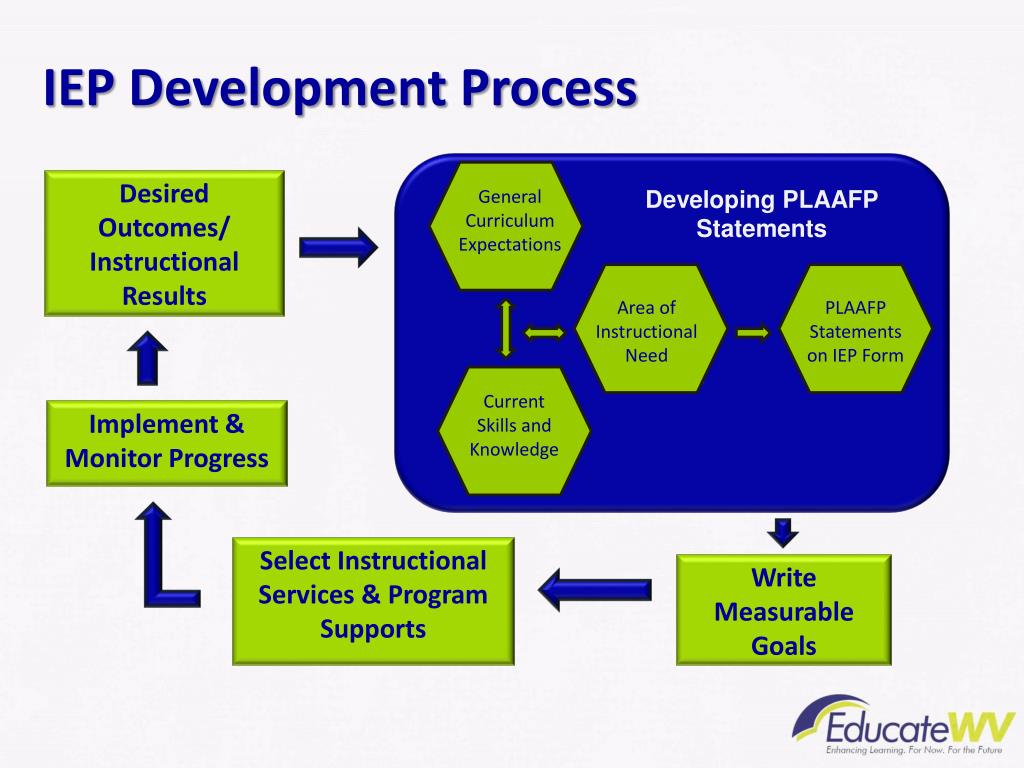 IEP Development Process

Desired Outcomes/ Instructional Results

Developing PLAAFP Statements

General Curriculum Expectations

Area of Instructional Need

PLAAFP Statements on IEP Form

Current Skills and Knowledge

Implement & Monitor Progress

Select Instructional Services & Program Supports

Write Measurable Goals

EducateWV
Enhancing Learning. For Now. For the Future